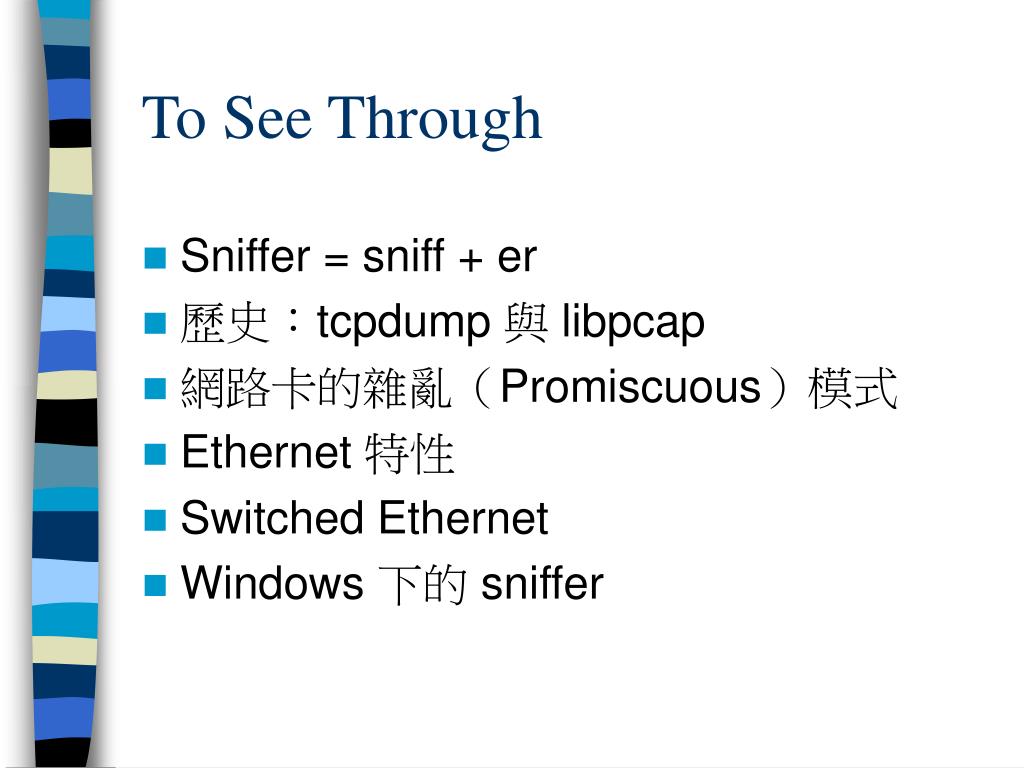 To See Through

Sniffer = sniff + er
歷史：tcpdump 與 libpcap
網路卡的雜亂（Promiscuous）模式
Ethernet 特性
Switched Ethernet
Windows 下的 sniffer